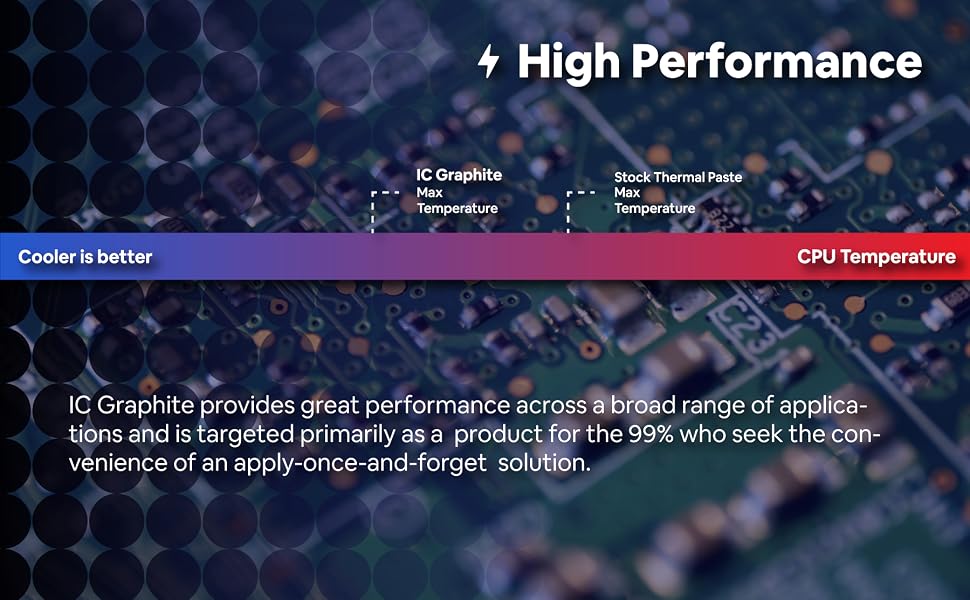 High Performance

IC Graphite
Max
Temperature

Stock Thermal Paste
Max
Temperature

Cooler is better

CPU Temperature

IC Graphite provides great performance across a broad range of applications and is targeted primarily as a product for the 99% who seek the convenience of an apply-once-and-forget solution.